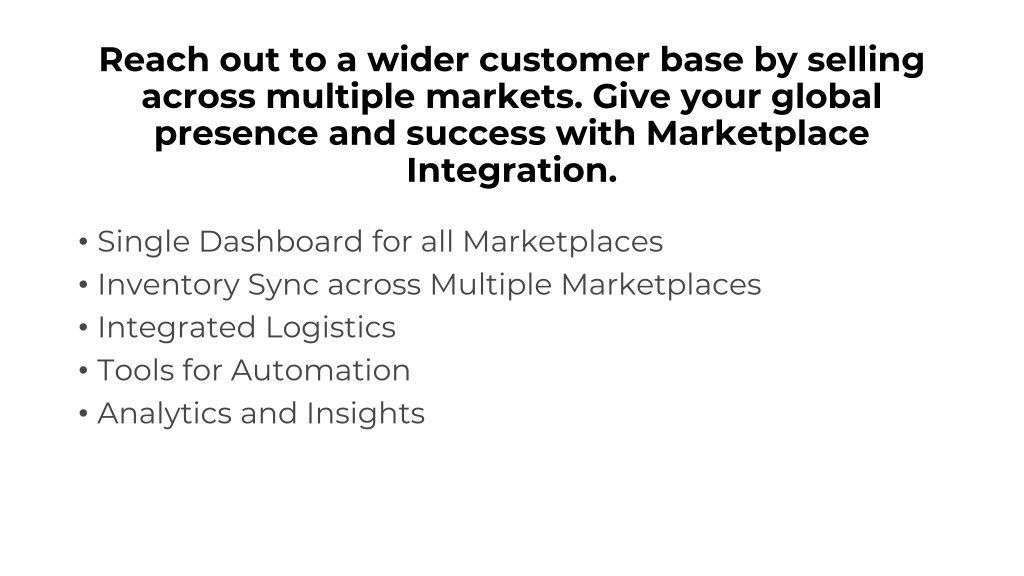 Reach out to a wider customer base by selling across multiple markets. Give your global presence and success with Marketplace Integration.

• Single Dashboard for all Marketplaces
• Inventory Sync across Multiple Marketplaces
• Integrated Logistics
• Tools for Automation
• Analytics and Insights